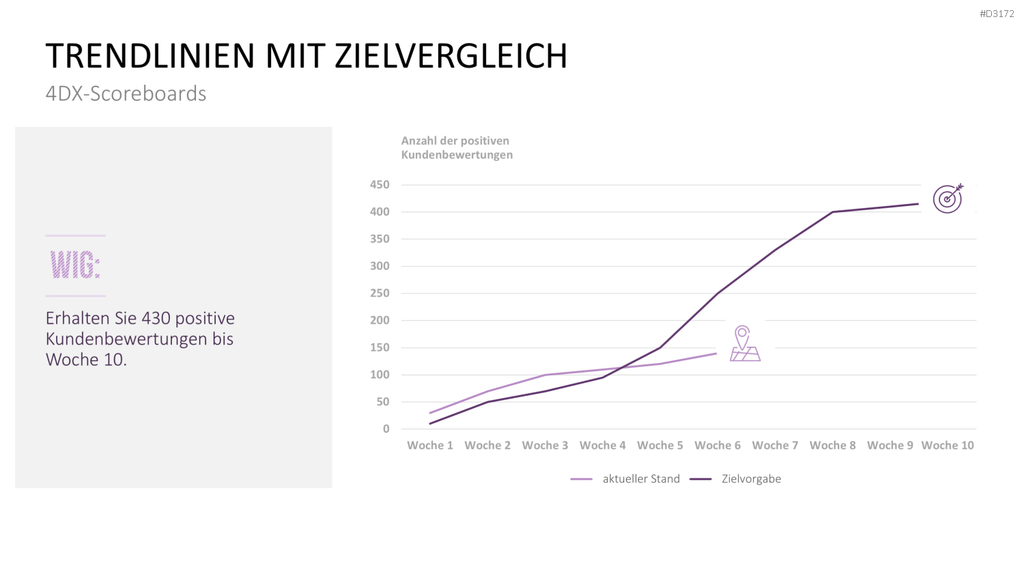 #D3172

TRENDLINIEN MIT ZIELVERGLEICH
4DX-Scoreboards

WIG:

Erhalten Sie 430 positive Kundenbewertungen bis Woche 10.

Anzahl der positiven Kundenbewertungen

450
400
350
300
250
200
150
100
50
0

Woche 1 Woche 2 Woche 3 Woche 4 Woche 5 Woche 6 Woche 7 Woche 8 Woche 9 Woche 10

aktueller Stand Zielvorgabe